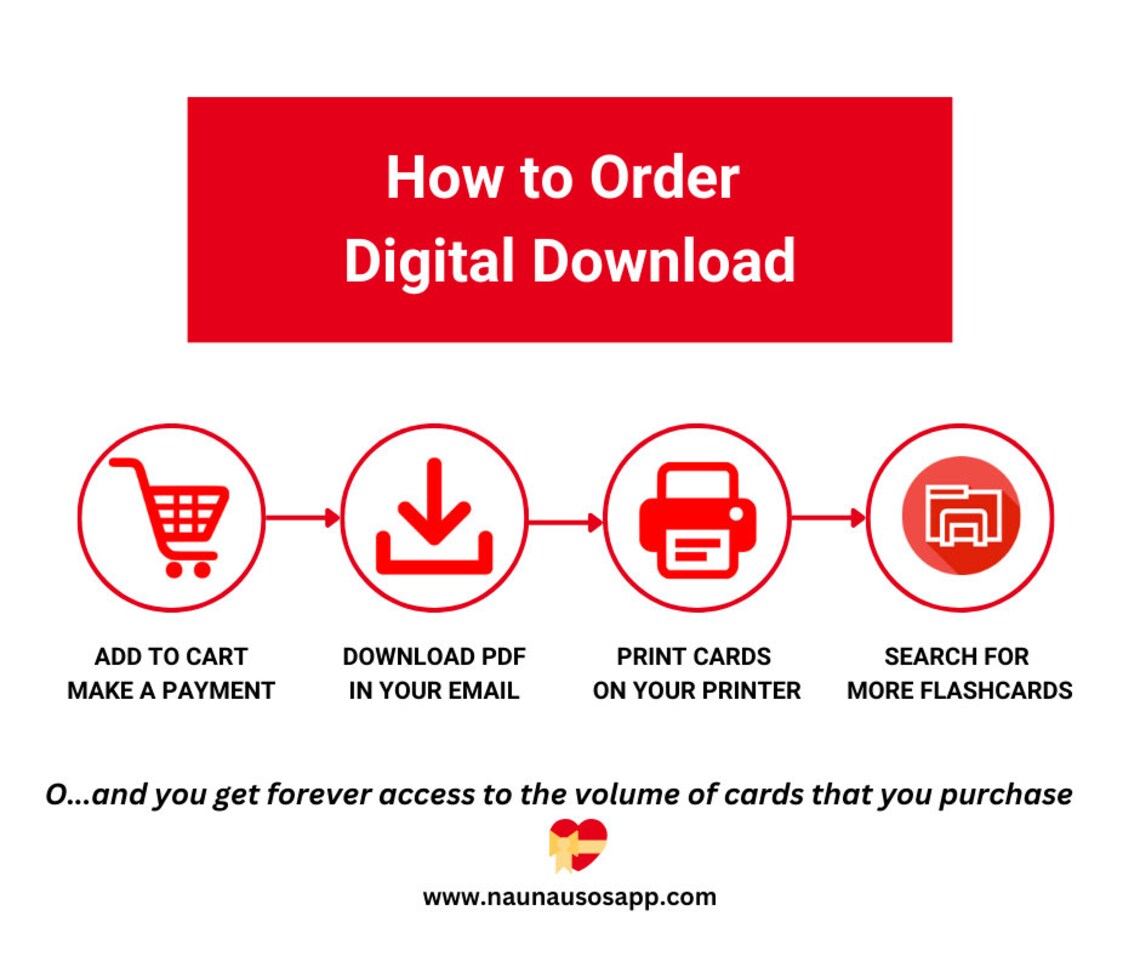 How to Order
Digital Download

ADD TO CART
MAKE A PAYMENT

DOWNLOAD PDF
IN YOUR EMAIL

PRINT CARDS
ON YOUR PRINTER

SEARCH FOR
MORE FLASHCARDS

O...and you get forever access to the volume of cards that you purchase

www.naunausosapp.com